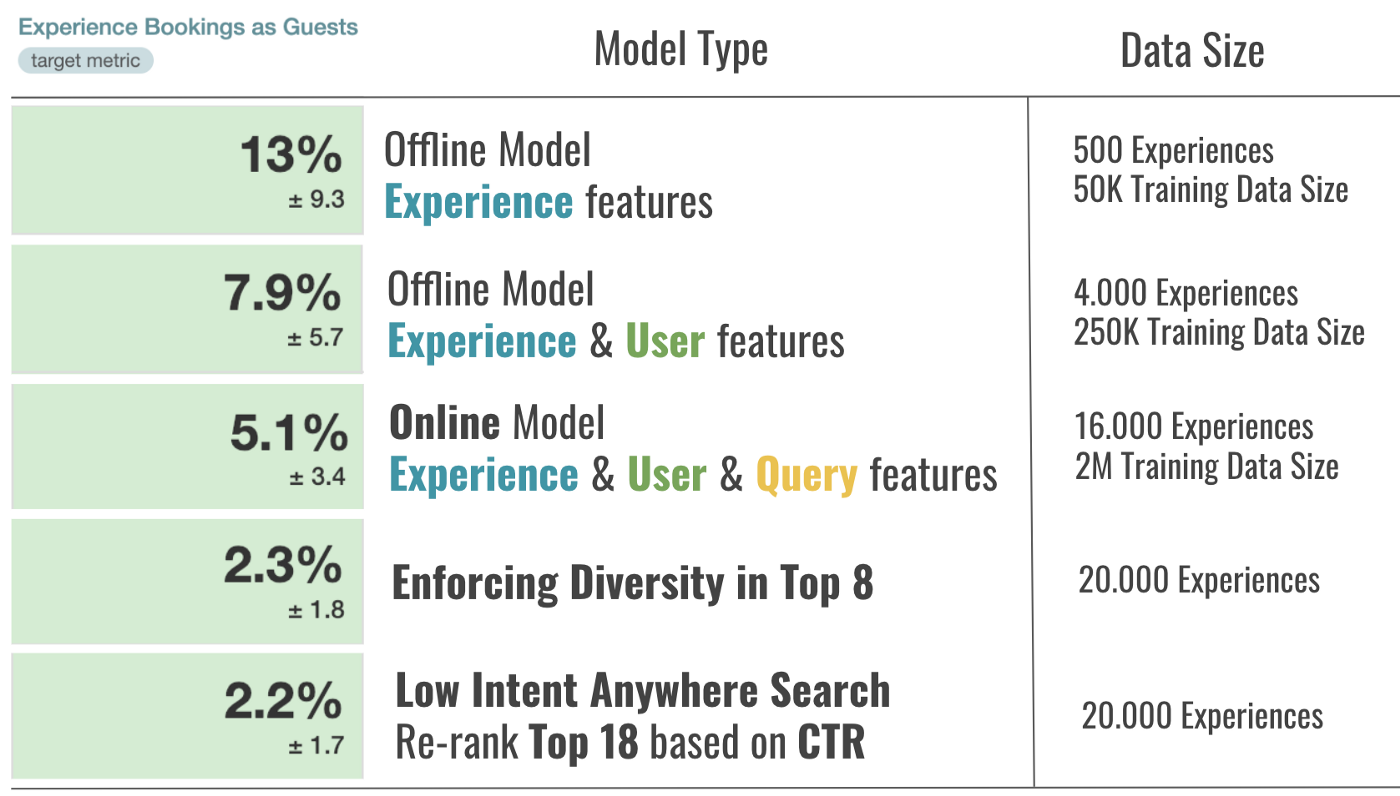 | Experience Bookings as Guests target metric | Model Type | Data Size |
|---|---|---|
| 13% ± 9.3 | Offline Model Experience features | 500 Experiences 50K Training Data Size |
| 7.9% ± 5.7 | Offline Model Experience & User features | 4.000 Experiences 250K Training Data Size |
| 5.1% ± 3.4 | Online Model Experience & User & Query features | 16.000 Experiences 2M Training Data Size |
| 2.3% ± 1.8 | Enforcing Diversity in Top 8 | 20.000 Experiences |
| 2.2% ± 1.7 | Low Intent Anywhere Search Re-rank Top 18 based on CTR | 20.000 Experiences |